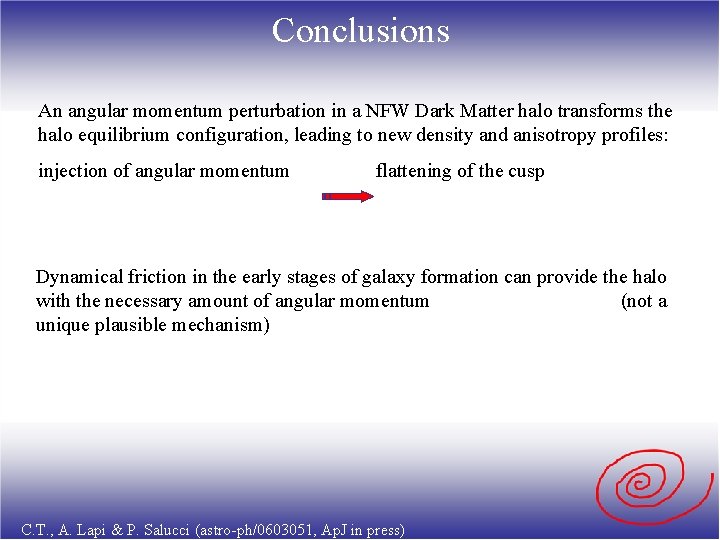 Conclusions

An angular momentum perturbation in a NFW Dark Matter halo transforms the halo equilibrium configuration, leading to new density and anisotropy profiles:

injection of angular momentum flattening of the cusp

Dynamical friction in the early stages of galaxy formation can provide the halo with the necessary amount of angular momentum (not a unique plausible mechanism)

C.T., A. Lapi & P. Salucci (astro-ph/0603051, ApJ in press)